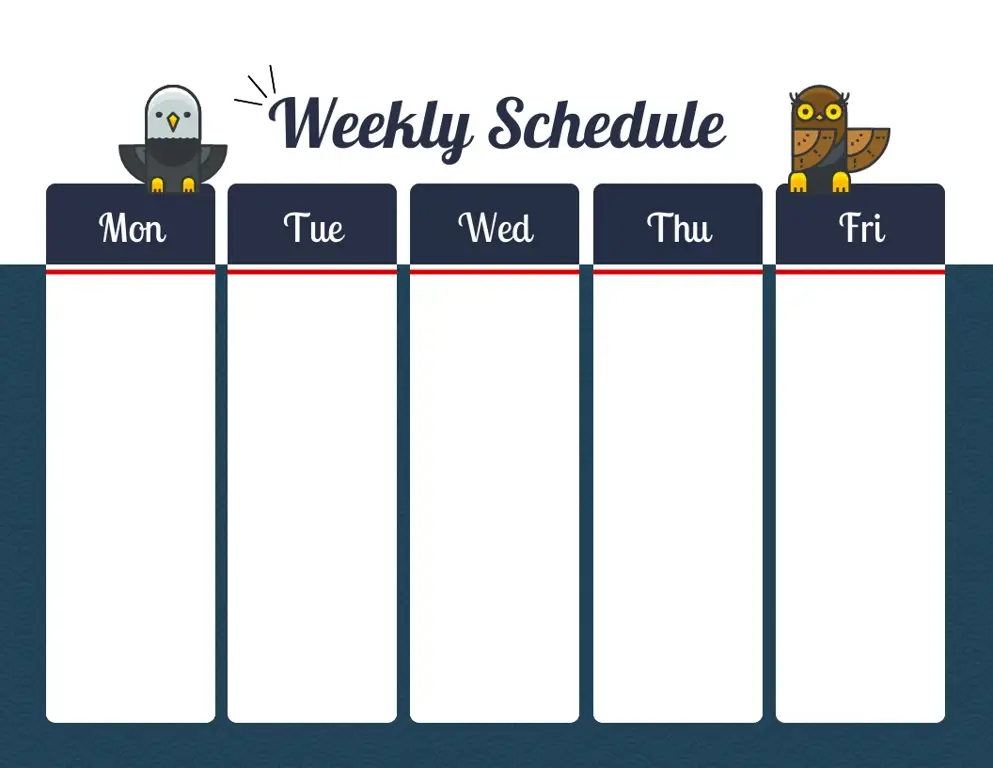 Weekly Schedule

| Mon | Tue | Wed | Thu | Fri |
|---|---|---|---|---|
| | | | | |